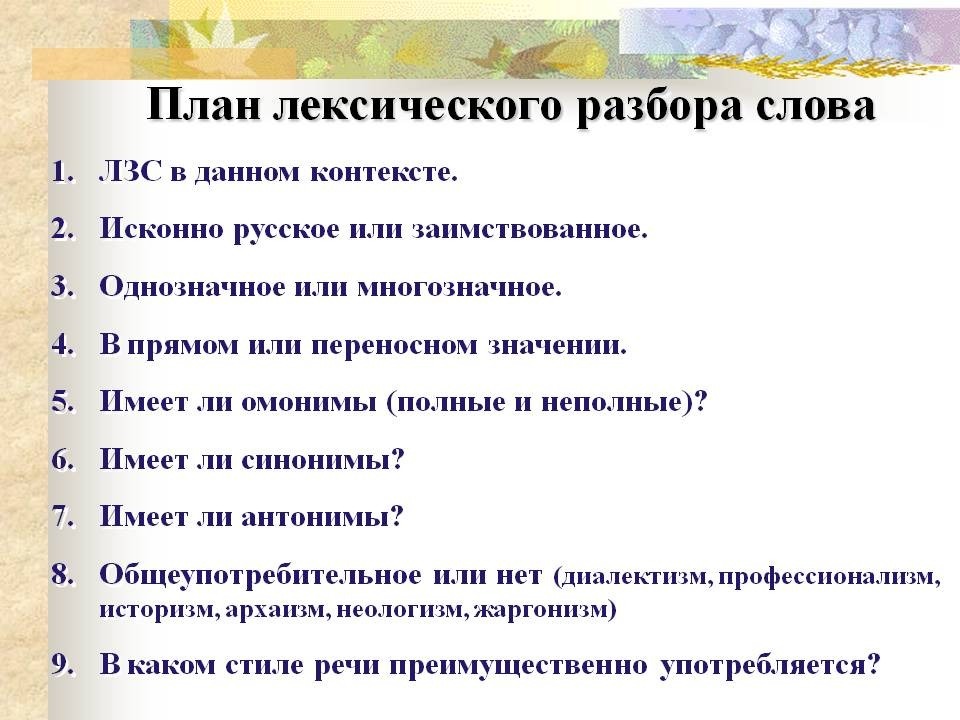 План лексического разбора слова

1. ЛЗС в данном контексте.
2. Исконно русское или заимствованное.
3. Однозначное или многозначное.
4. В прямом или переносном значении.
5. Имеет ли омонимы (полные и неполные)?
6. Имеет ли синонимы?
7. Имеет ли антонимы?
8. Общеупотребительное или нет (диалектизм, профессионализм, историзм, архаизм, неологизм, жаргонизм)
9. В каком стиле речи преимущественно употребляется?